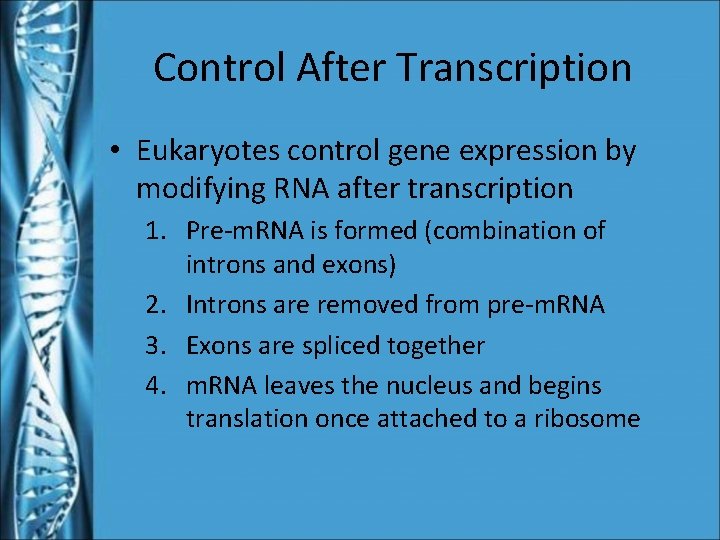 Control After Transcription

• Eukaryotes control gene expression by modifying RNA after transcription
1. Pre-mRNA is formed (combination of introns and exons)
2. Introns are removed from pre-mRNA
3. Exons are spliced together
4. mRNA leaves the nucleus and begins translation once attached to a ribosome